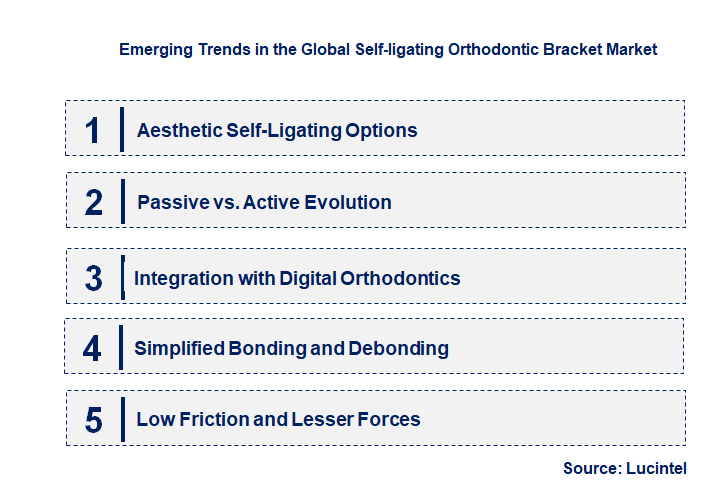 Emerging Trends in the Global Self-ligating Orthodontic Bracket Market

1 Aesthetic Self-Ligating Options

2 Passive vs. Active Evolution

3 Integration with Digital Orthodontics

4 Simplified Bonding and Debonding

5 Low Friction and Lesser Forces

Source: Lucintel